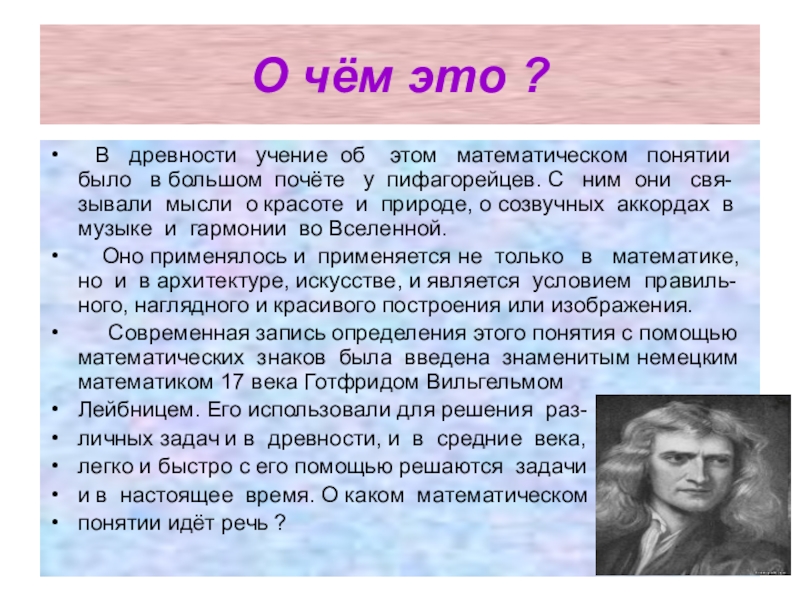 О чём это ?

• В древности учение об этом математическом понятии было в большом почёте у пифагорейцев. С ним они связывали мысли о красоте и природе, о созвучных аккордах в музыке и гармонии во Вселенной.

• Оно применялось и применяется не только в математике, но и в архитектуре, искусстве, и является условием правильного, наглядного и красивого построения или изображения.

• Современная запись определения этого понятия с помощью математических знаков была введена знаменитым немецким математиком 17 века Готфридом Вильгельмом

• Лейбницем. Его использовали для решения раз-

• личных задач и в древности, и в средние века,

• легко и быстро с его помощью решаются задачи

• и в настоящее время. О каком математическом

• понятии идёт речь ?